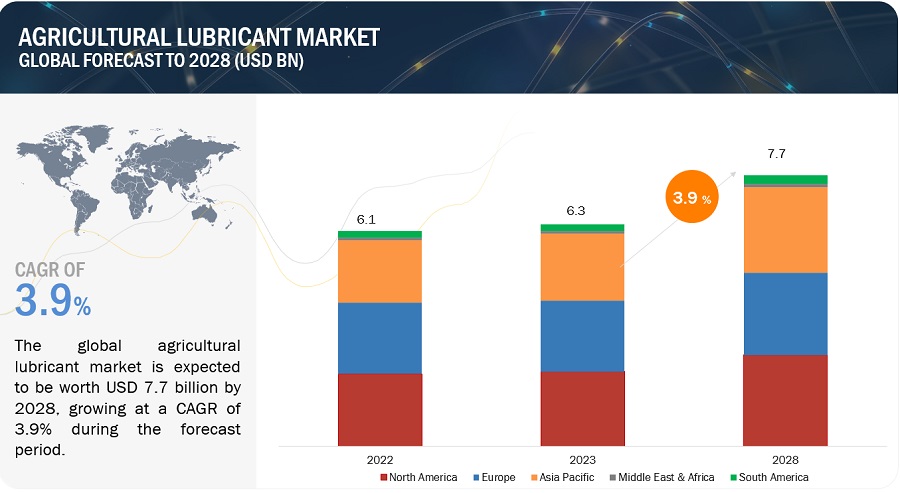 AGRICULTURAL LUBRICANT MARKET
GLOBAL FORECAST TO 2028 (USD BN)

CAGR OF
3.9%

The global agricultural lubricant market is expected to be worth USD 7.7 billion by 2028, growing at a CAGR of 3.9% during the forecast period.

6.1

6.3

3.9 %

7.7

2022

2023

2028

North America
Europe
Asia Pacific
Middle East & Africa
South America